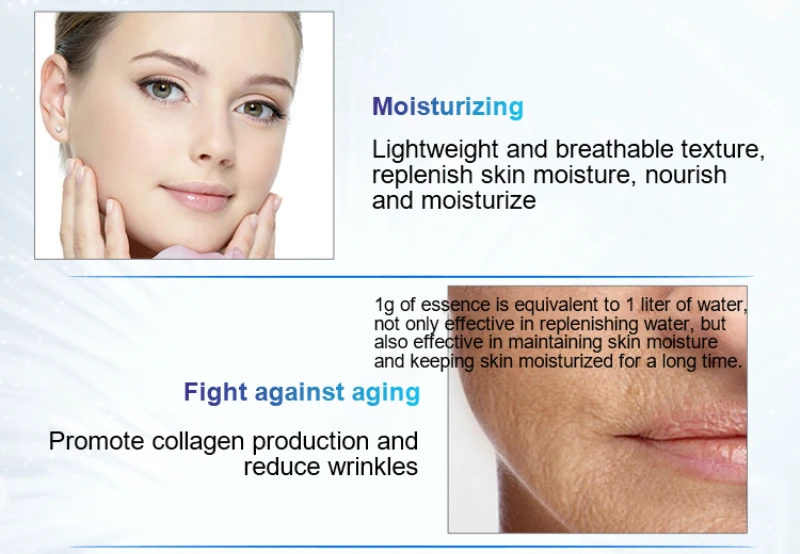 Moisturizing

Lightweight and breathable texture, replenish skin moisture, nourish and moisturize

1g of essence is equivalent to 1 liter of water, not only effective in replenishing water, but also effective in maintaining skin moisture and keeping skin moisturized for a long time.

Fight against aging

Promote collagen production and reduce wrinkles